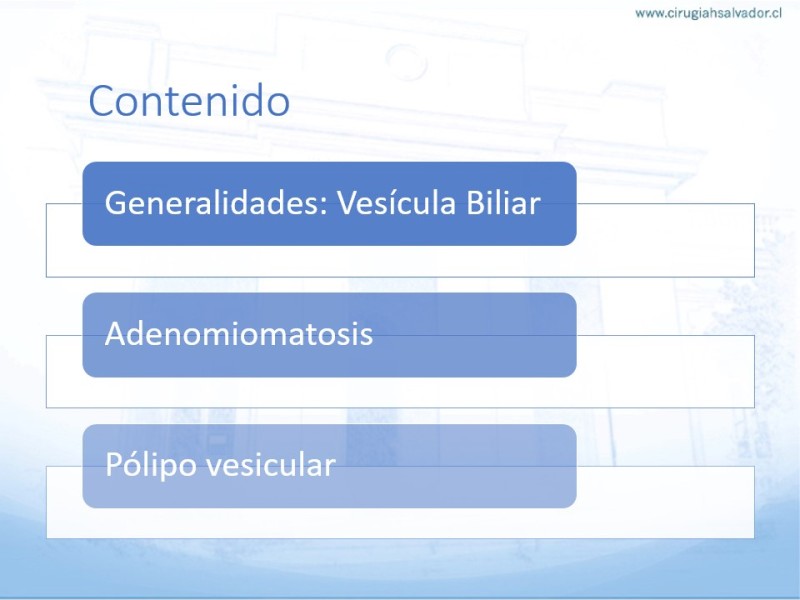 www.cirugiahsalvador.cl

Contenido

Generalidades: Vesícula Biliar

Adenomiomatosis

Pólipo vesicular